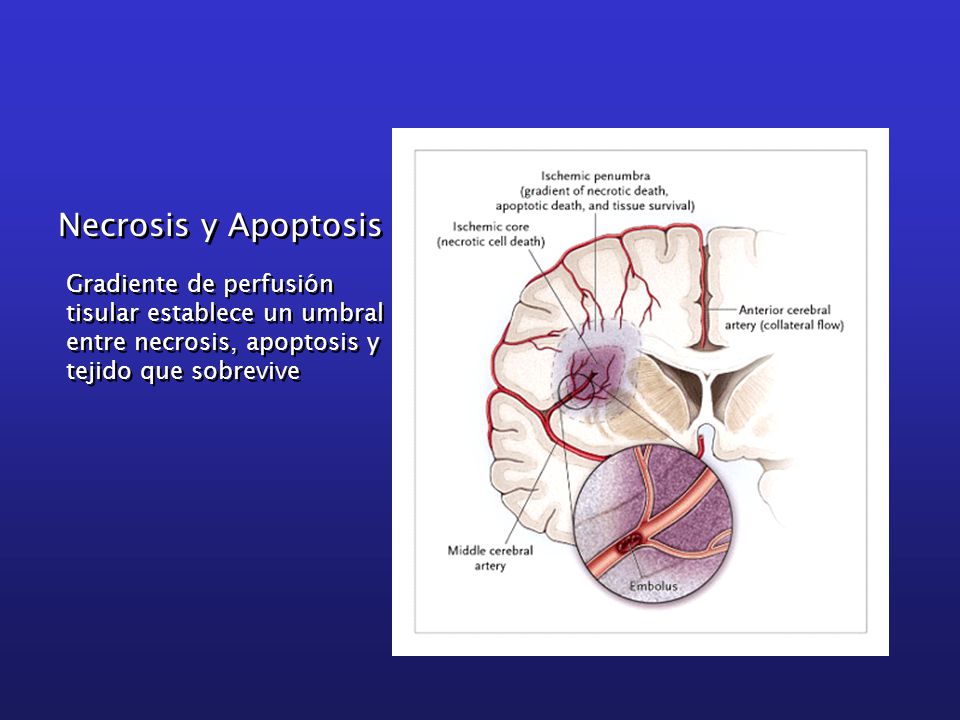 Necrosis y Apoptosis

Gradiente de perfusión tisular establece un umbral entre necrosis, apoptosis y tejido que sobrevive

Ischemic penumbra (gradient of necrotic death, apoptotic death, and tissue survival)

Ischemic core (necrotic cell death)

Anterior cerebral artery (collateral flow)

Middle cerebral artery

Embolus